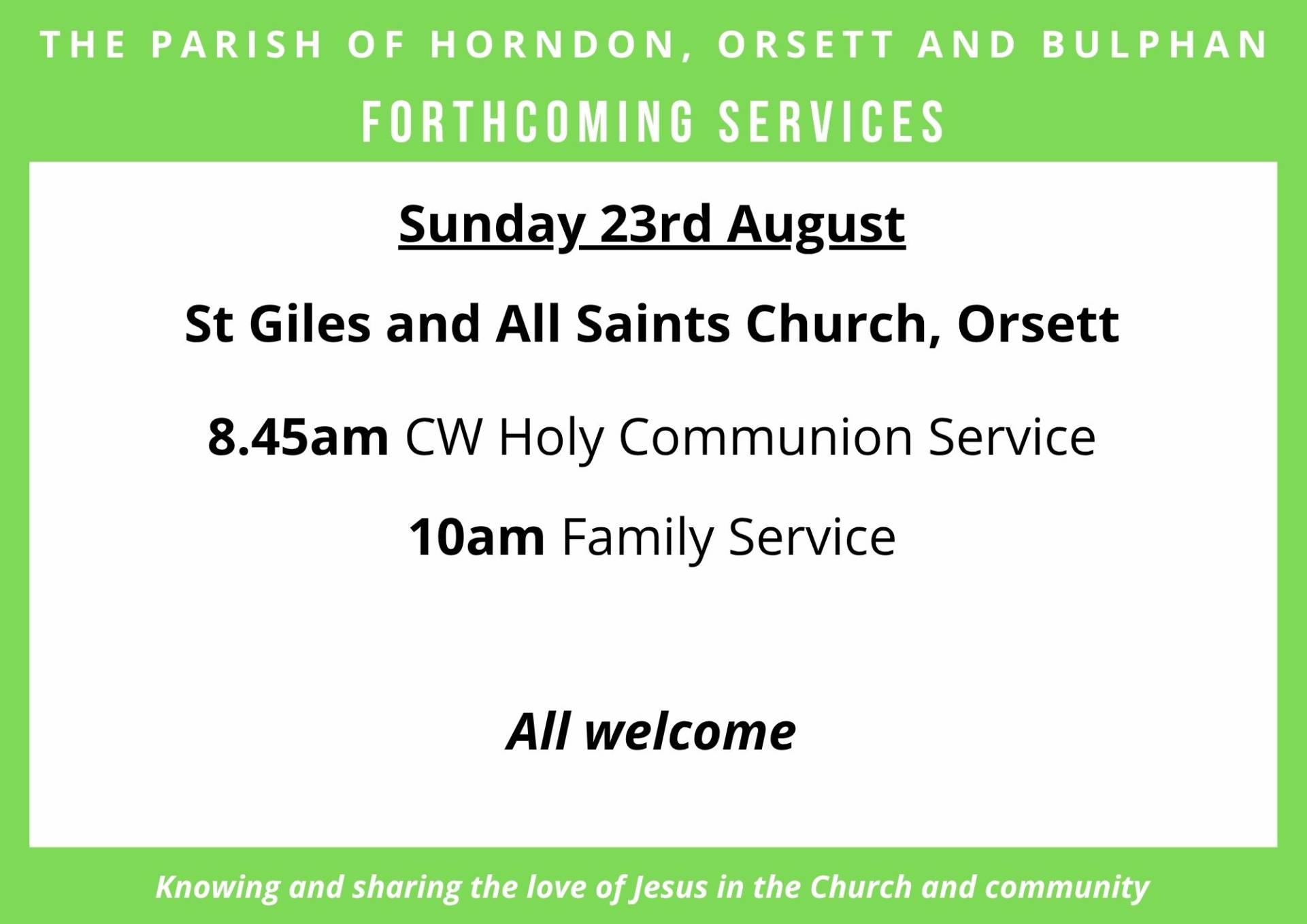 THE PARISH OF HORNDON, ORSETT AND BULPHAN

FORTHCOMING SERVICES

Sunday 23rd August

St Giles and All Saints Church, Orsett

8.45am CW Holy Communion Service

10am Family Service

All welcome

Knowing and sharing the love of Jesus in the Church and community